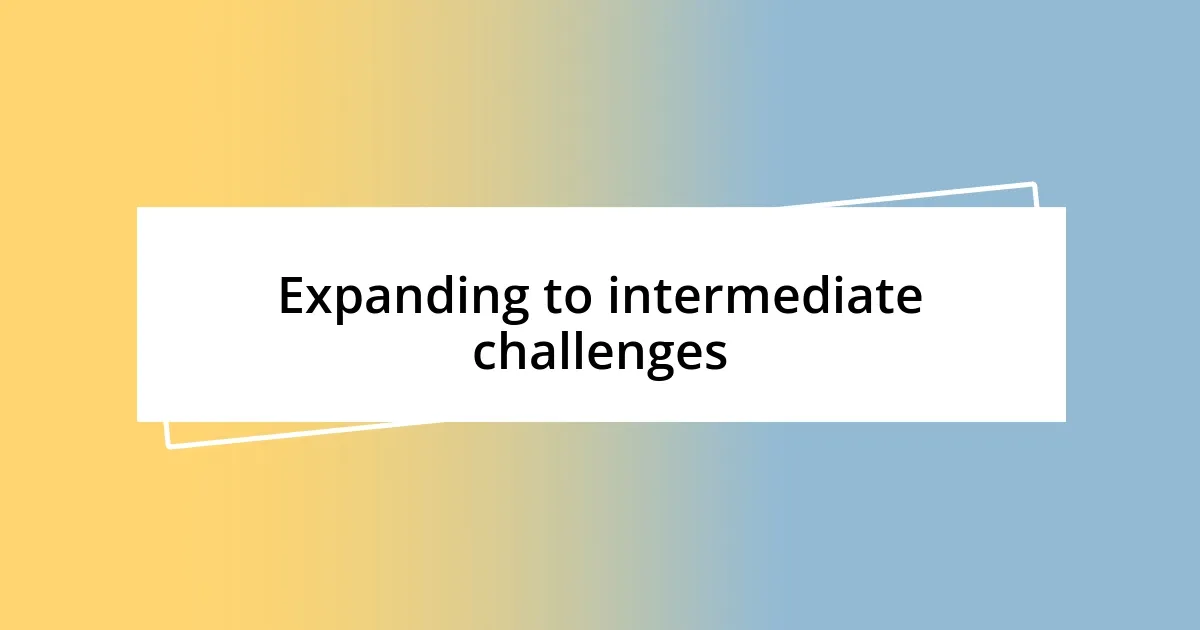 Expanding to intermediate challenges